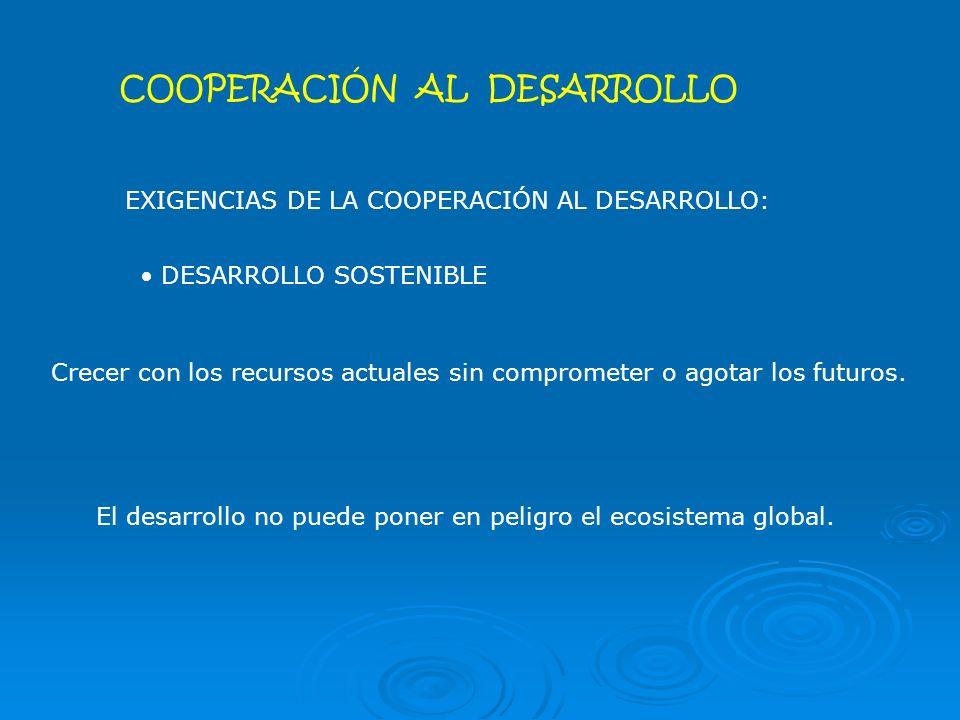 COOPERACIÓN AL DESARROLLO

EXIGENCIAS DE LA COOPERACIÓN AL DESARROLLO:

• DESARROLLO SOSTENIBLE

Crecer con los recursos actuales sin comprometer o agotar los futuros.

El desarrollo no puede poner en peligro el ecosistema global.